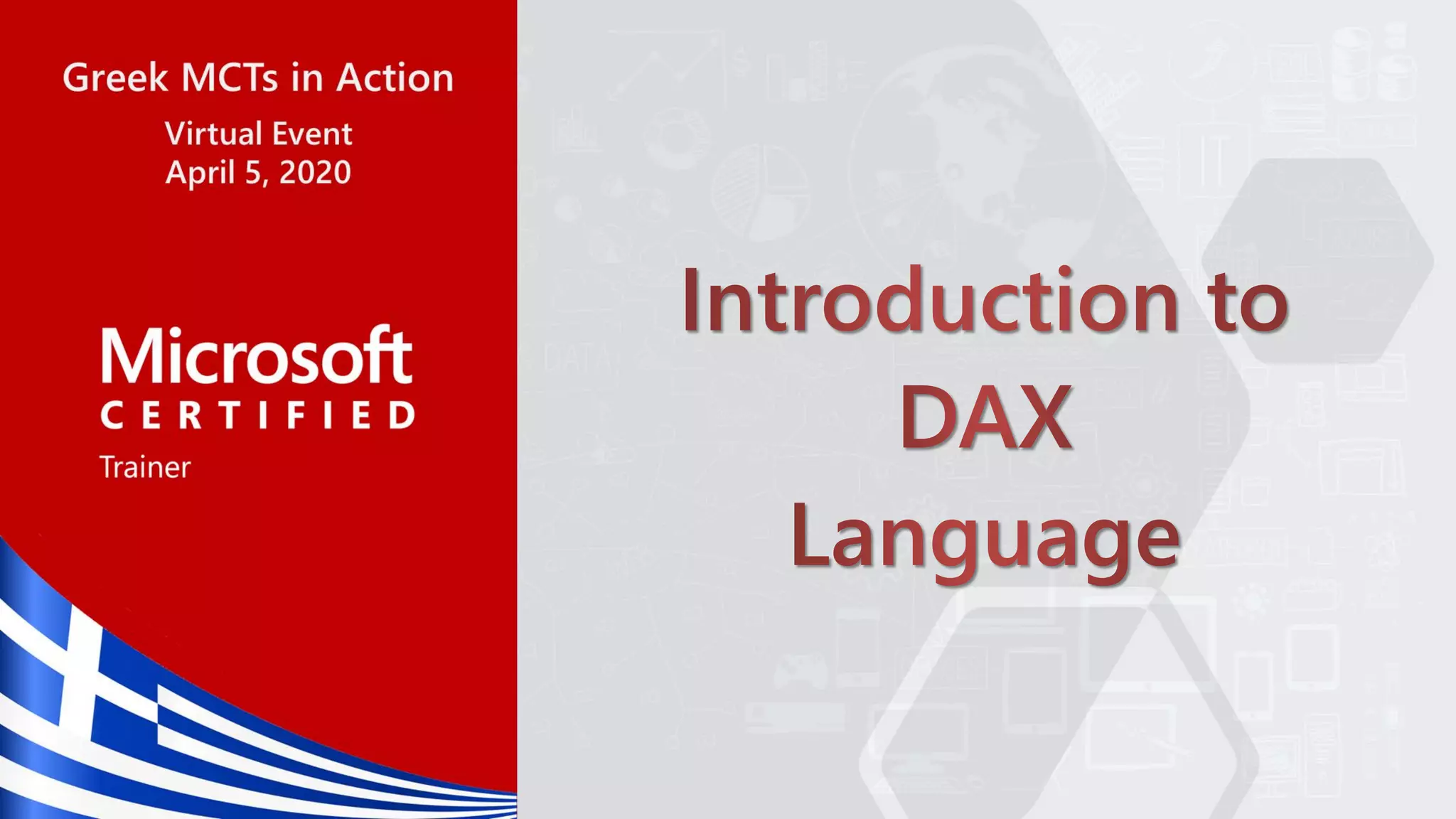 Greek MCTs in Action

Virtual Event
April 5, 2020

Microsoft
CERTIFIED
Trainer

Introduction to DAX Language